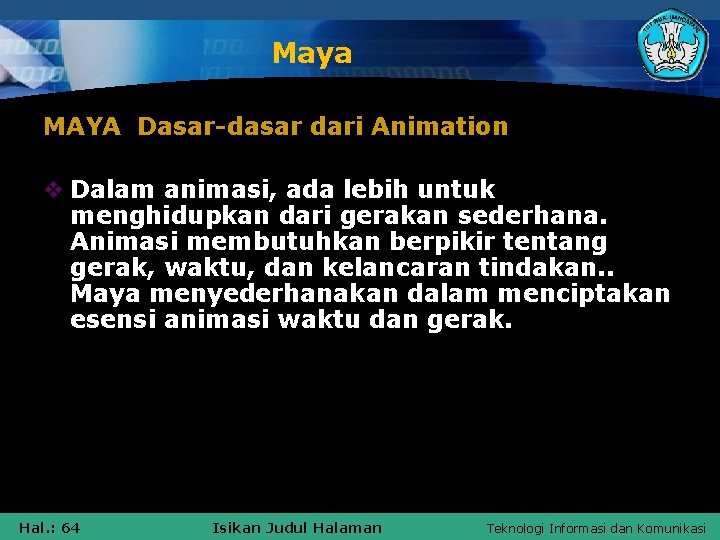 Maya

MAYA Dasar-dasar dari Animation

❖ Dalam animasi, ada lebih untuk menghidupkan dari gerakan sederhana. Animasi membutuhkan berpikir tentang gerak, waktu, dan kelancaran tindakan.. Maya menyederhanakan dalam menciptakan esensi animasi waktu dan gerak.

Hal.: 64 Isikan Judul Halaman Teknologi Informasi dan Komunikasi